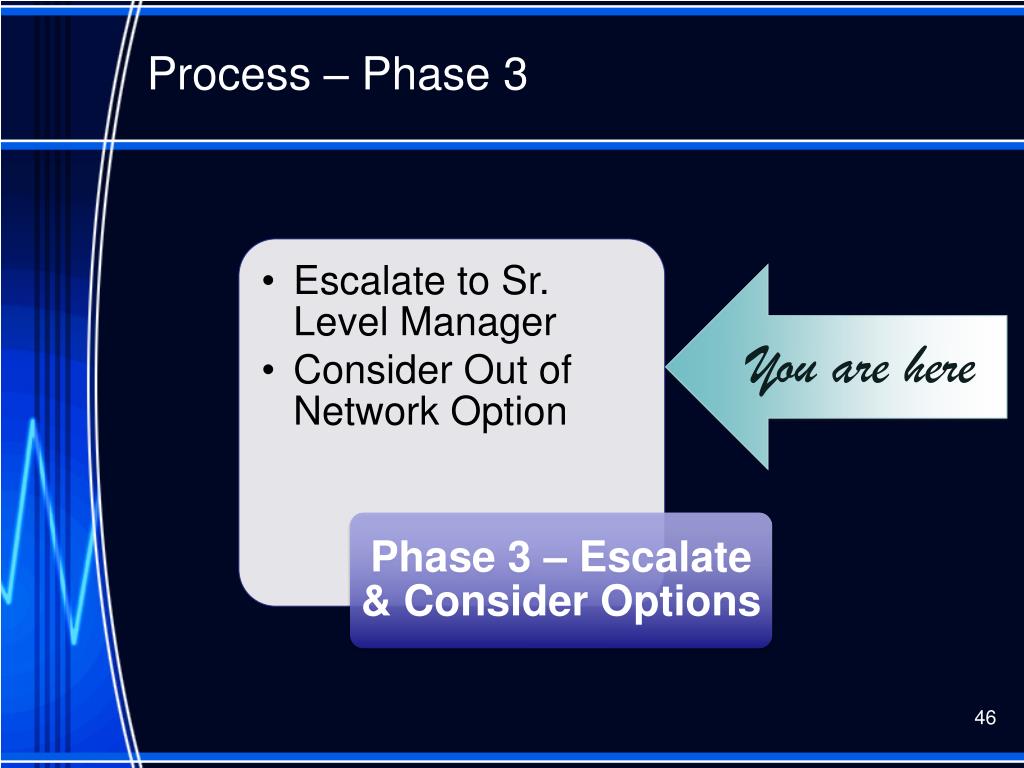 Process – Phase 3

• Escalate to Sr. Level Manager
• Consider Out of Network Option

You are here

Phase 3 – Escalate & Consider Options

46